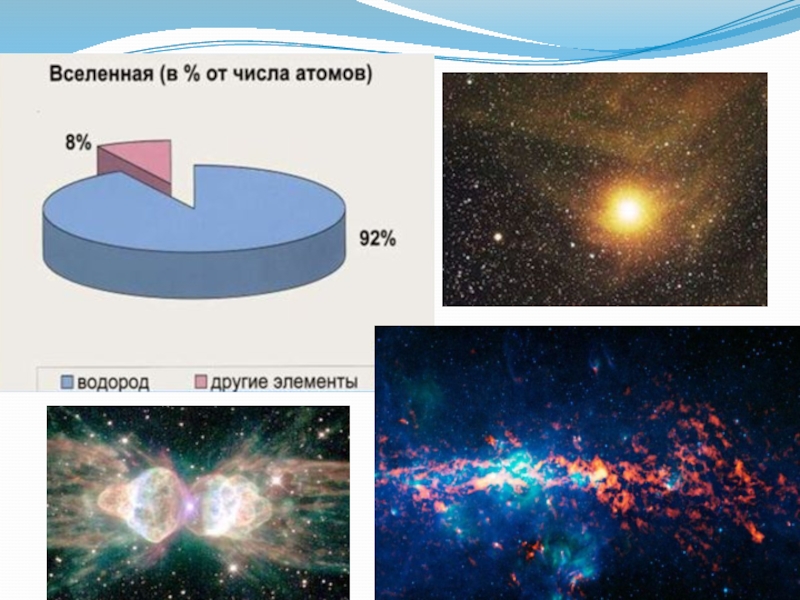 Вселенная (в % от числа атомов)

8%

92%

водород другие элементы